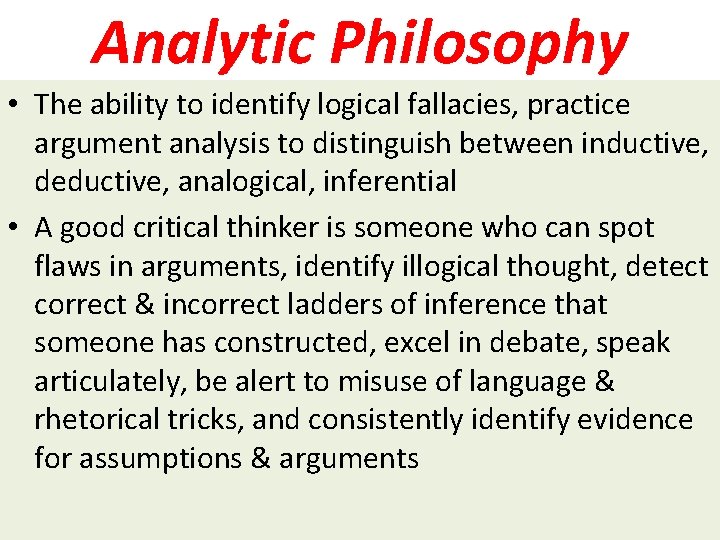 Analytic Philosophy

• The ability to identify logical fallacies, practice argument analysis to distinguish between inductive, deductive, analogical, inferential

• A good critical thinker is someone who can spot flaws in arguments, identify illogical thought, detect correct & incorrect ladders of inference that someone has constructed, excel in debate, speak articulately, be alert to misuse of language & rhetorical tricks, and consistently identify evidence for assumptions & arguments